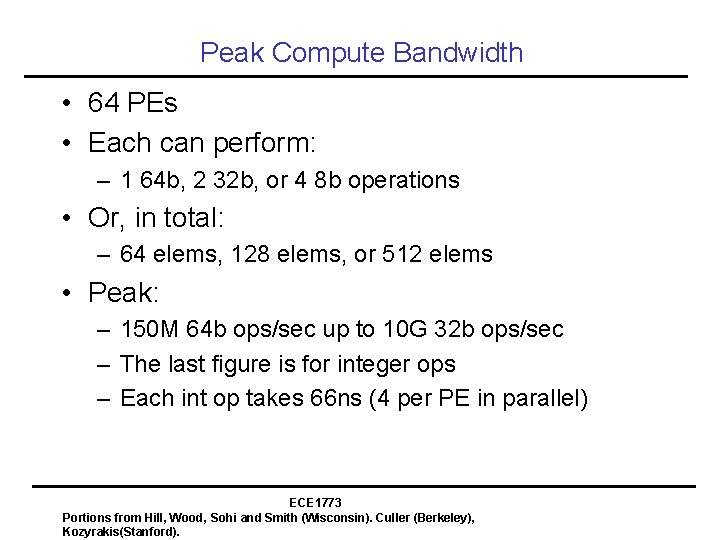 Peak Compute Bandwidth

• 64 PEs
• Each can perform:
– 1 64b, 2 32b, or 4 8b operations
• Or, in total:
– 64 elems, 128 elems, or 512 elems
• Peak:
– 150M 64b ops/sec up to 10G 32b ops/sec
– The last figure is for integer ops
– Each int op takes 66ns (4 per PE in parallel)

ECE1773
Portions from Hill, Wood, Sohi and Smith (Wisconsin). Culler (Berkeley), Kozyrakis(Stanford).